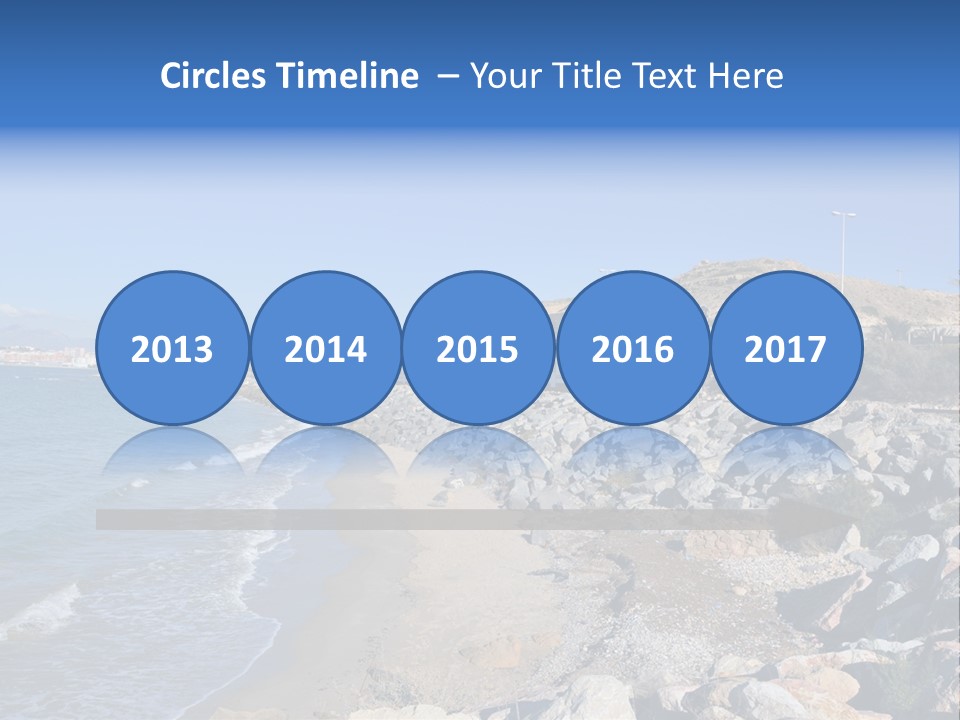 Circles Timeline – Your Title Text Here

2013

2014

2015

2016

2017